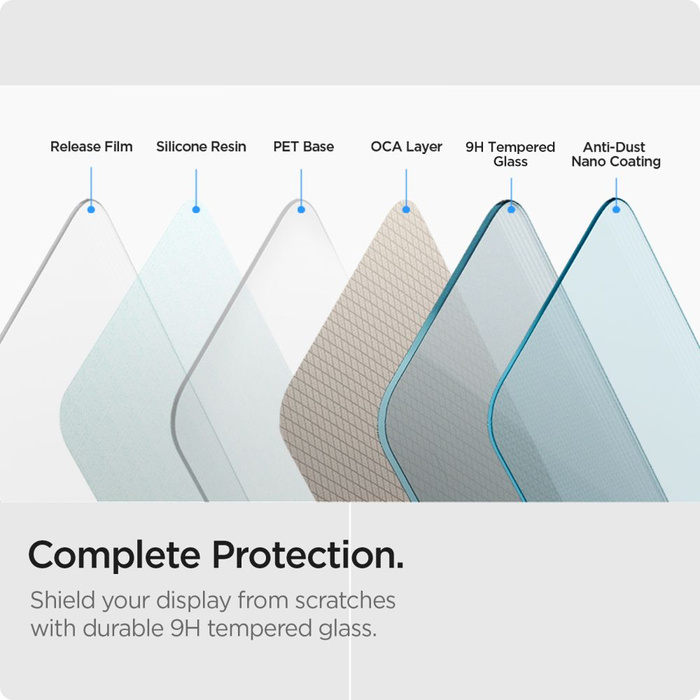 Release Film

Silicone Resin

PET Base

OCA Layer

9H Tempered Glass

Anti-Dust Nano Coating

Complete Protection.

Shield your display from scratches with durable 9H tempered glass.